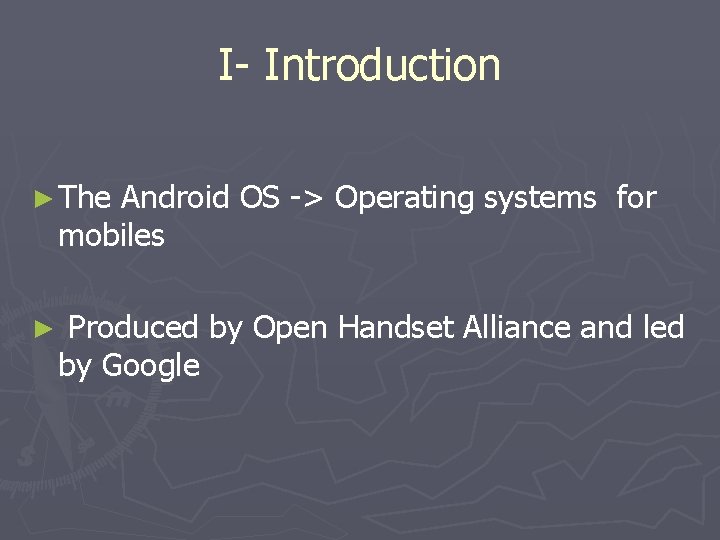 I- Introduction

► The Android OS -> Operating systems for mobiles

► Produced by Open Handset Alliance and led by Google